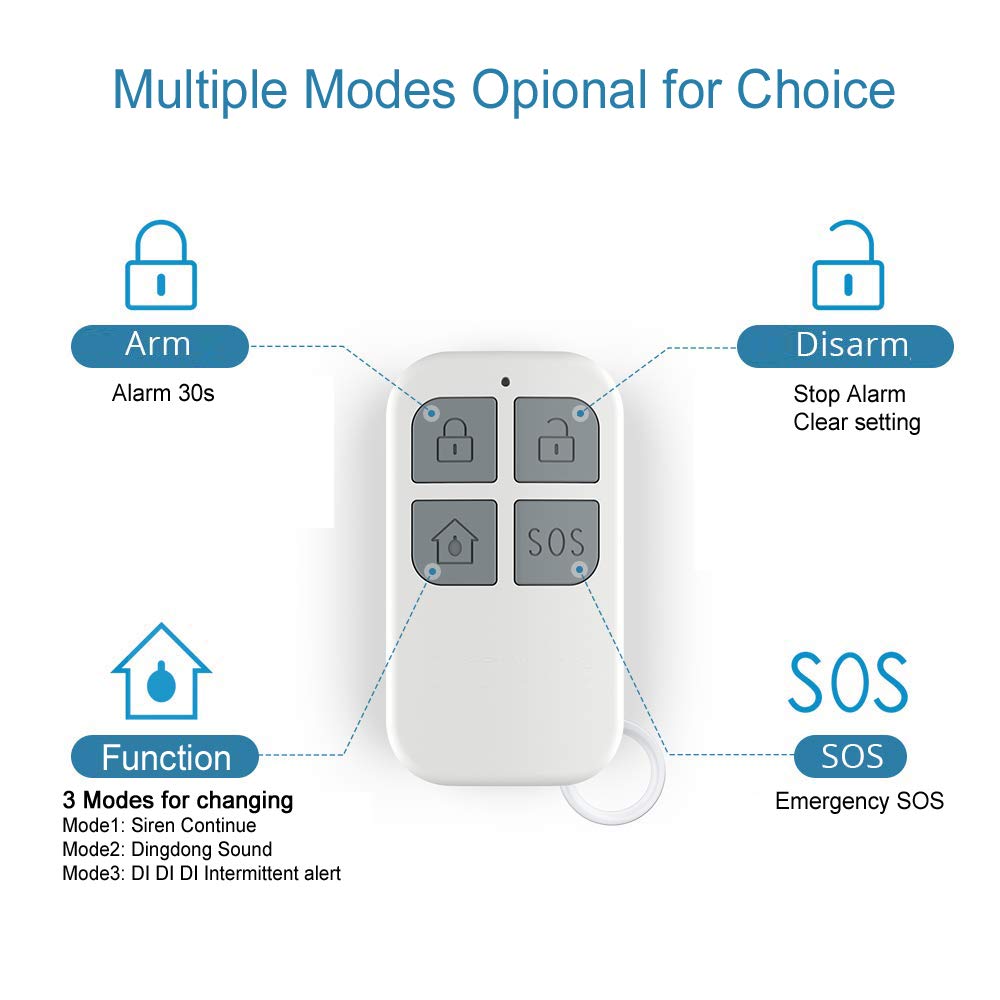 Multiple Modes Opional for Choice

Arm
Alarm 30s

Disarm
Stop Alarm
Clear setting

SOS

Function
3 Modes for changing
Mode1: Siren Continue
Mode2: Dingdong Sound
Mode3: DI DI DI Intermittent alert

SOS
SOS
Emergency SOS